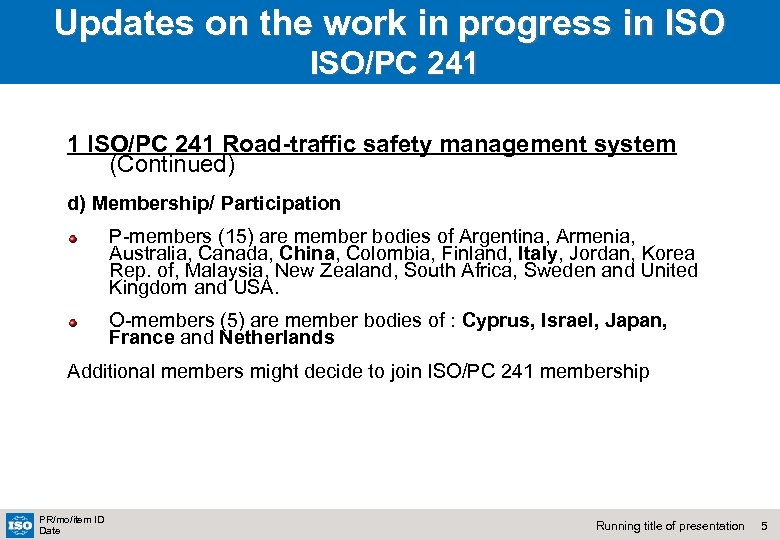 Updates on the work in progress in ISO
ISO/PC 241

1 ISO/PC 241 Road-traffic safety management system (Continued)

d) Membership/ Participation

P-members (15) are member bodies of Argentina, Armenia, Australia, Canada, China, Colombia, Finland, Italy, Jordan, Korea Rep. of, Malaysia, New Zealand, South Africa, Sweden and United Kingdom and USA.

O-members (5) are member bodies of : Cyprus, Israel, Japan, France and Netherlands

Additional members might decide to join ISO/PC 241 membership

ISO
PR/mo/item ID
Date

Running title of presentation 5